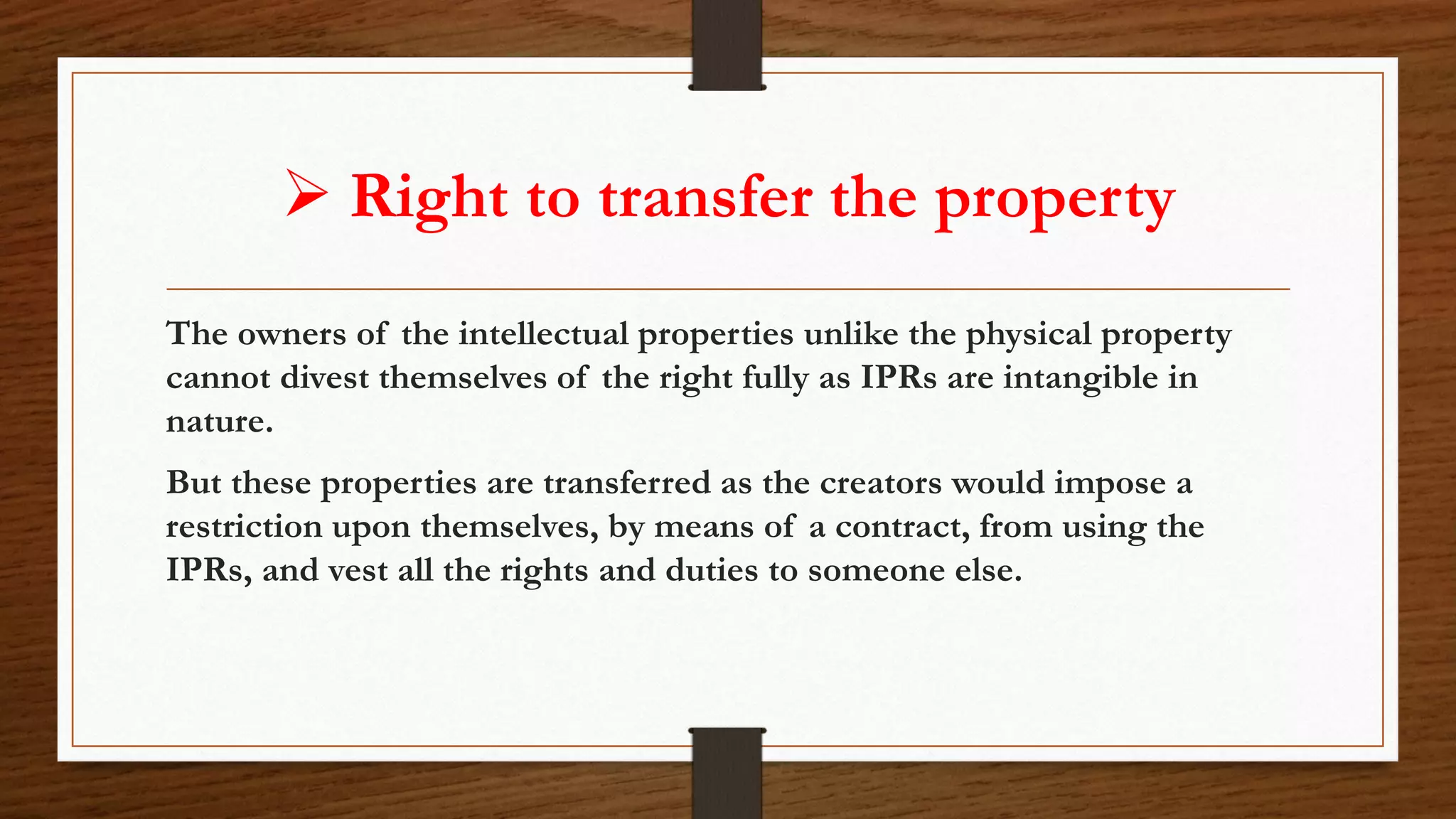 ➢ Right to transfer the property

The owners of the intellectual properties unlike the physical property cannot divest themselves of the right fully as IPRs are intangible in nature.

But these properties are transferred as the creators would impose a restriction upon themselves, by means of a contract, from using the IPRs, and vest all the rights and duties to someone else.